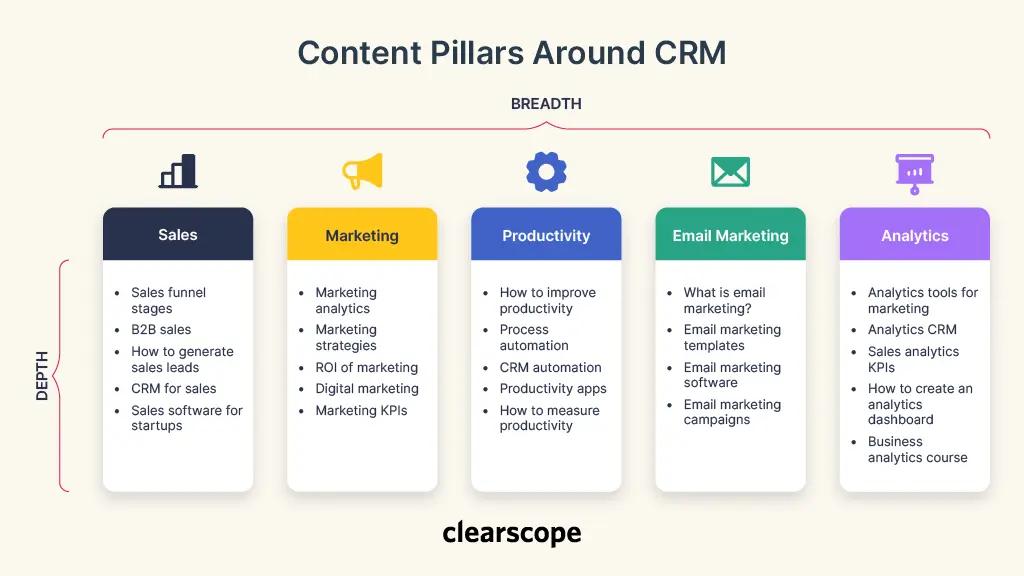 Content Pillars Around CRM

BREADTH

DEPTH

Sales
- Sales funnel stages
- B2B sales
- How to generate sales leads
- CRM for sales
- Sales software for startups

Marketing
- Marketing analytics
- Marketing strategies
- ROI of marketing
- Digital marketing
- Marketing KPIs

Productivity
- How to improve productivity
- Process automation
- CRM automation
- Productivity apps
- How to measure productivity

Email Marketing
- What is email marketing?
- Email marketing templates
- Email marketing software
- Email marketing campaigns

Analytics
- Analytics tools for marketing
- Analytics CRM
- Sales analytics KPIs
- How to create an analytics dashboard
- Business analytics course

clearscope